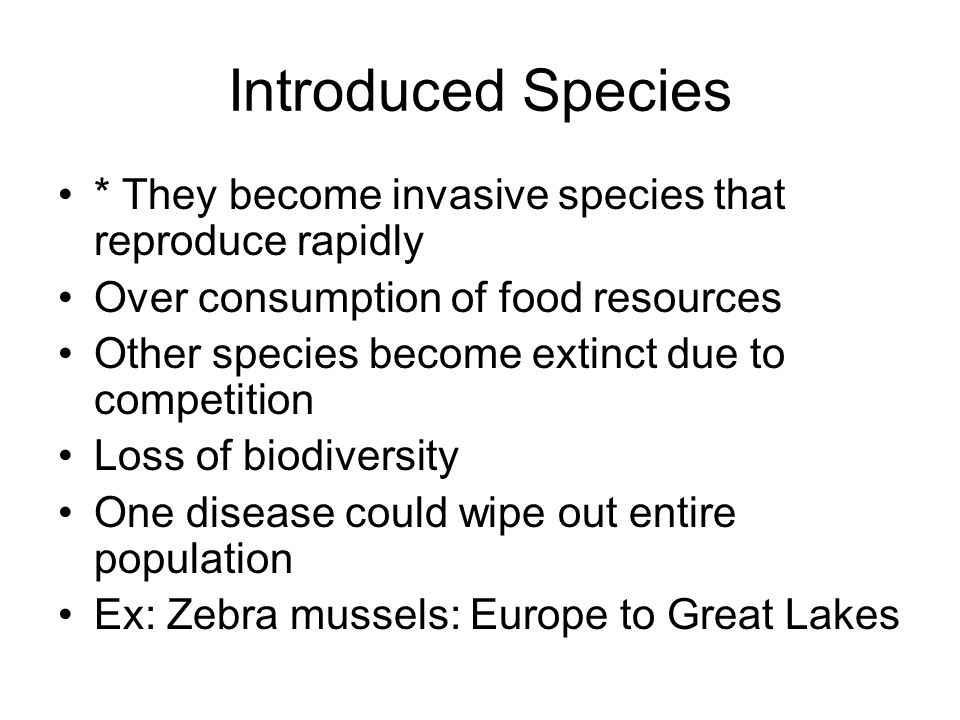 Introduced Species

• * They become invasive species that reproduce rapidly
• Over consumption of food resources
• Other species become extinct due to competition
• Loss of biodiversity
• One disease could wipe out entire population
• Ex: Zebra mussels: Europe to Great Lakes